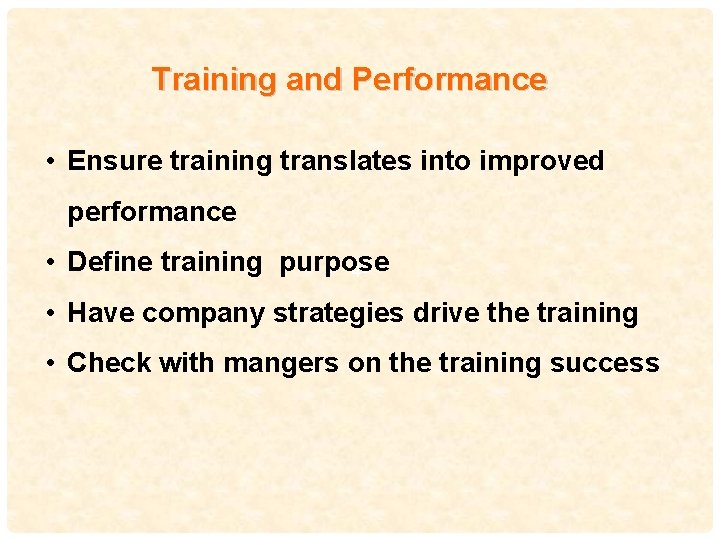 Training and Performance

• Ensure training translates into improved performance
• Define training purpose
• Have company strategies drive the training
• Check with mangers on the training success